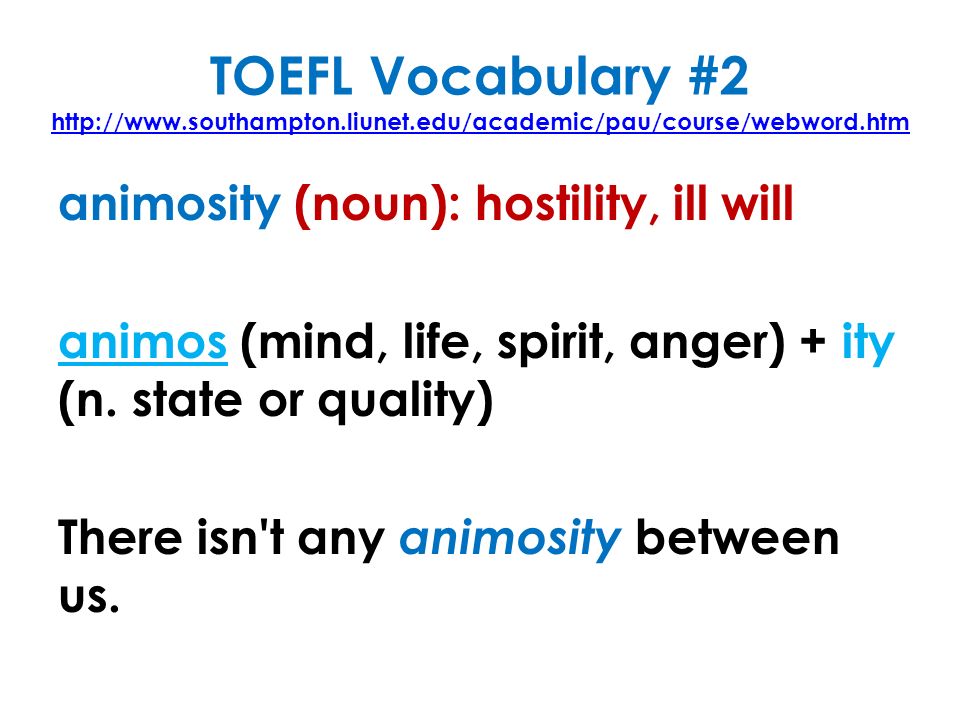 TOEFL Vocabulary #2
http://www.southampton.liunet.edu/academic/pau/course/webword.htm

animosity (noun): hostility, ill will

animos (mind, life, spirit, anger) + ity (n. state or quality)

There isn't any animosity between us.